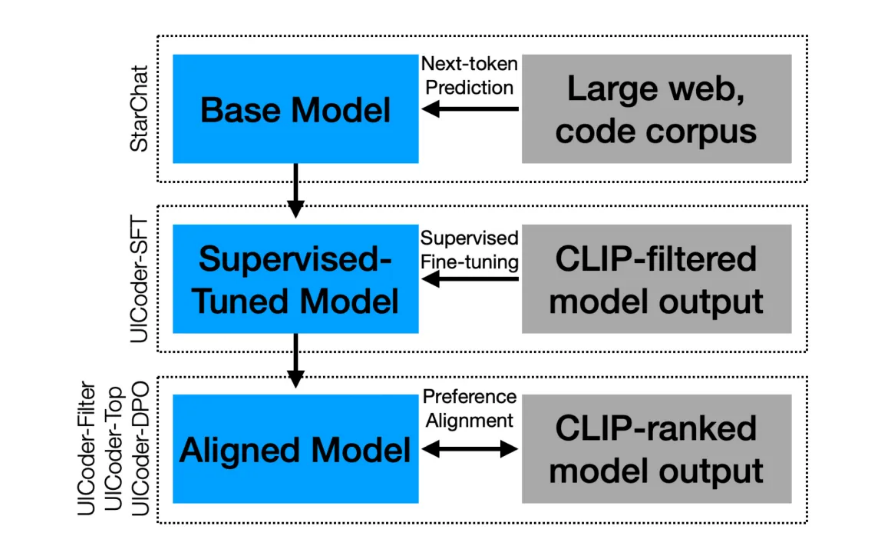 StarChat

Base Model

Next-token Prediction

Large web, code corpus

UICoder-SFT

Supervised-Tuned Model

Supervised Fine-tuning

CLIP-filtered model output

UICoder-Filter
UICoder-Top
UICoder-DPO

Aligned Model

Preference Alignment

CLIP-ranked model output